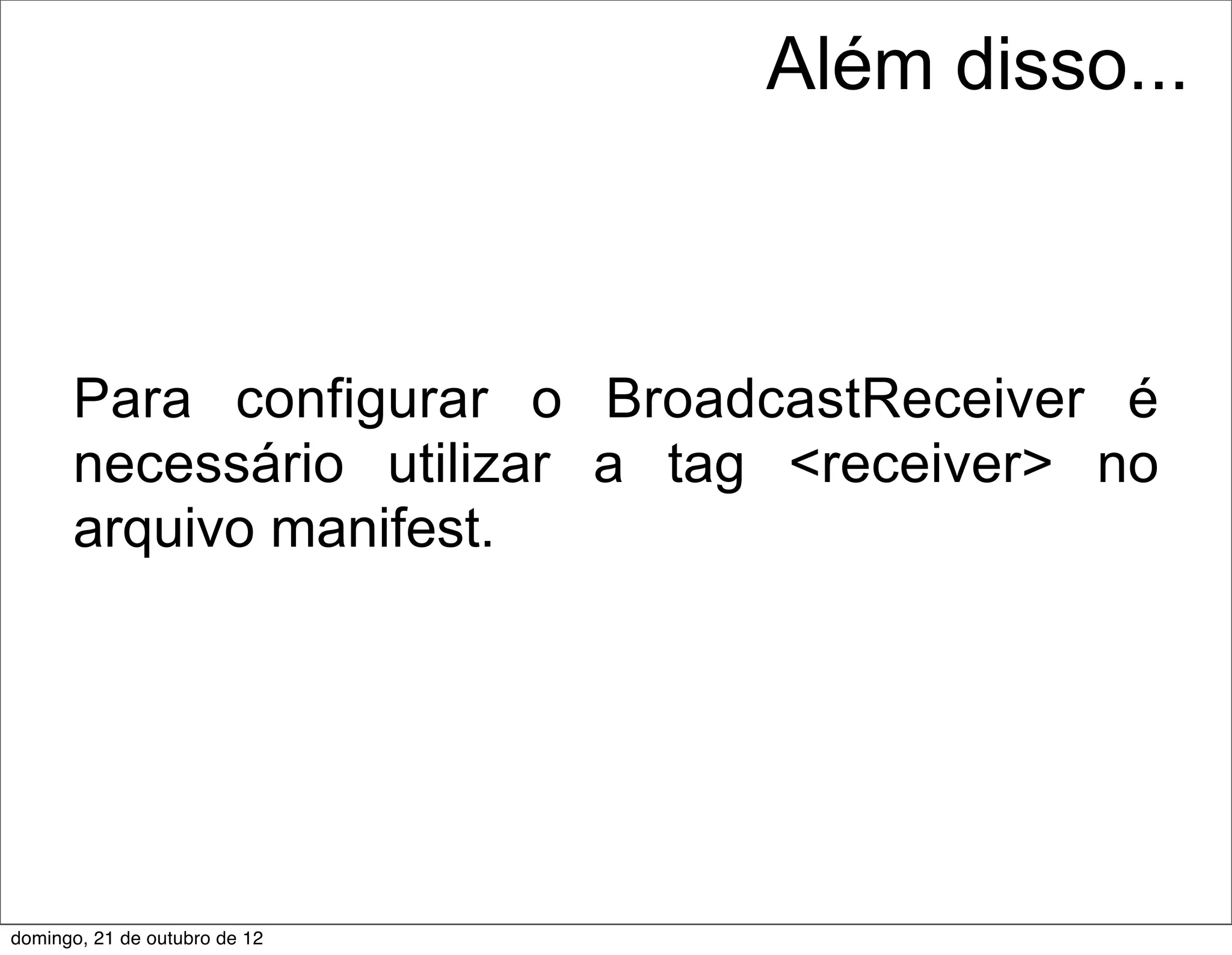 Além disso...

Para configurar o BroadcastReceiver é necessário utilizar a tag <receiver> no arquivo manifest.

domingo, 21 de outubro de 12